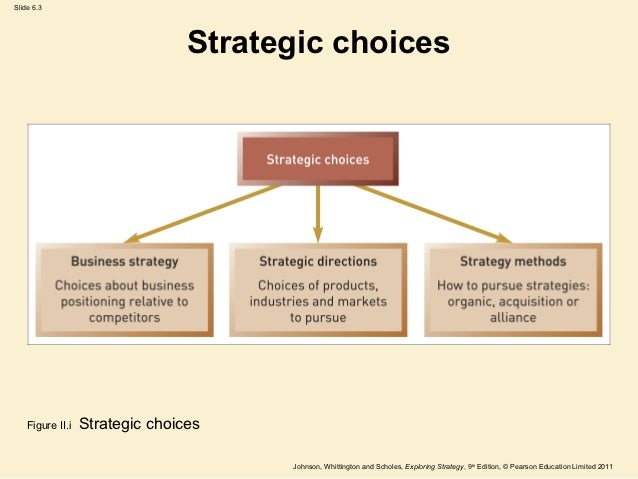 Slide 6.3

Strategic choices

Strategic choices

Business strategy

Choices about business positioning relative to competitors

Strategic directions

Choices of products, industries and markets to pursue

Strategy methods

How to pursue strategies: organic, acquisition or alliance

Figure II.i Strategic choices

Johnson, Whittington and Scholes, Exploring Strategy, 9th Edition, © Pearson Education Limited 2011